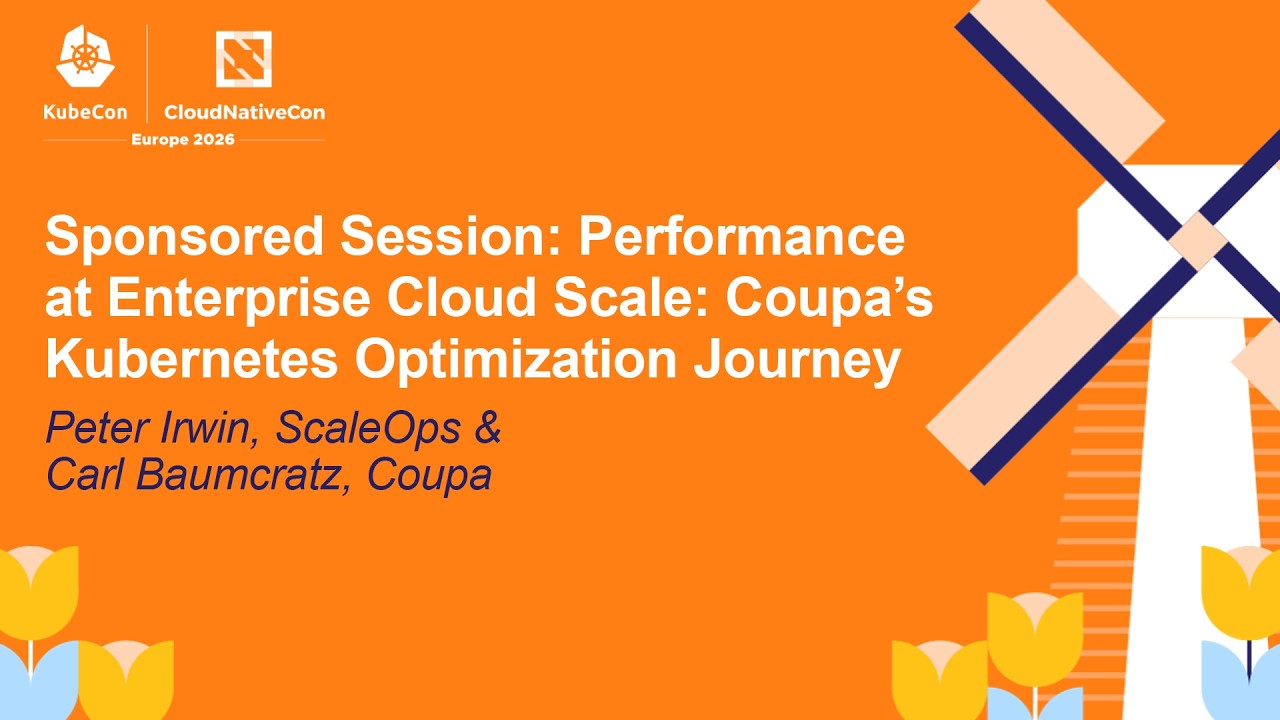 KubeCon CloudNativeCon
Europe 2026

Sponsored Session: Performance at Enterprise Cloud Scale: Coupa's Kubernetes Optimization Journey

Peter Irwin, ScaleOps & Carl Baumcratz, Coupa